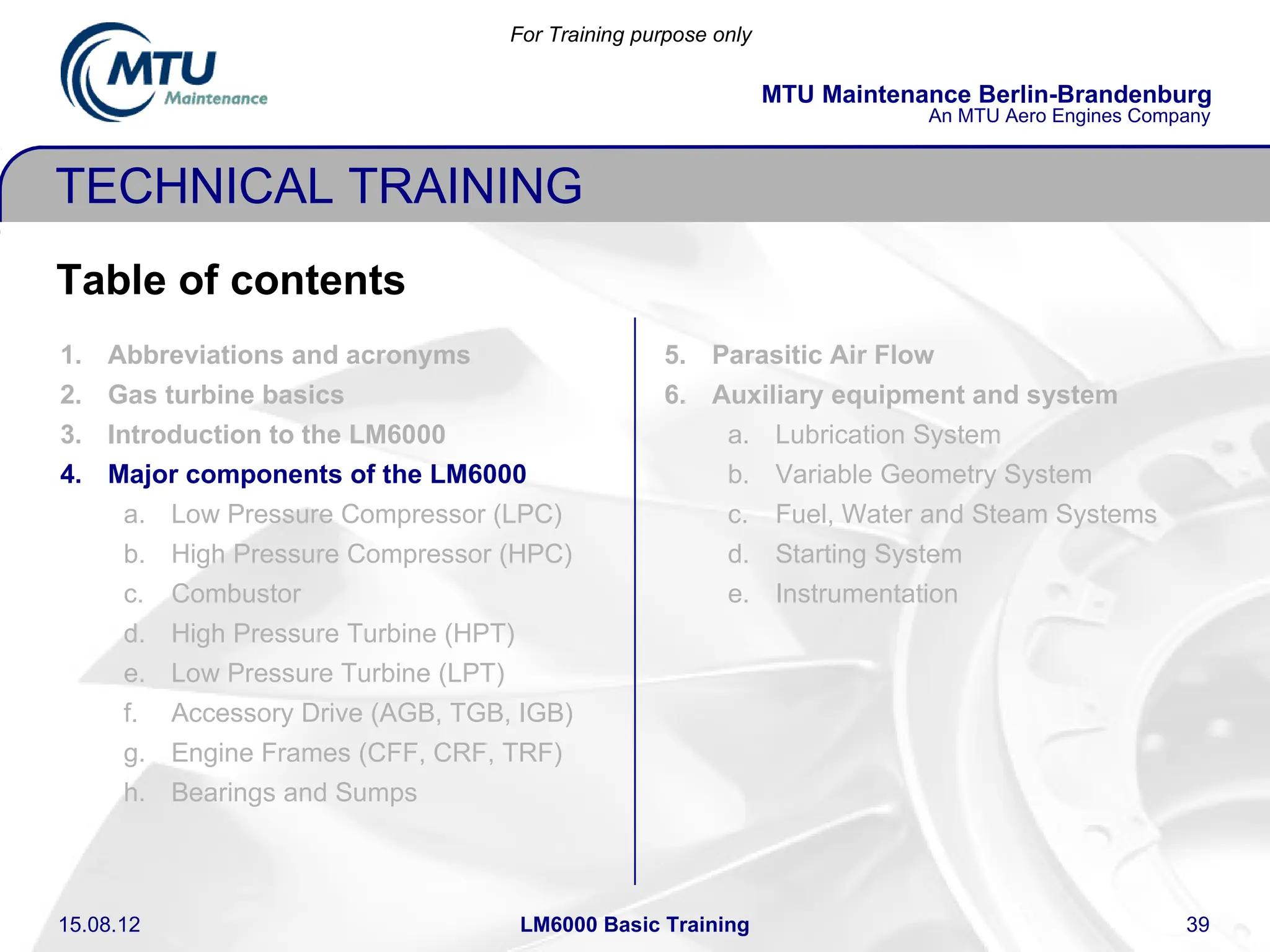 MTU Maintenance

For Training purpose only

MTU Maintenance Berlin-Brandenburg
An MTU Aero Engines Company

TECHNICAL TRAINING

Table of contents

1. Abbreviations and acronyms
2. Gas turbine basics
3. Introduction to the LM6000
4. Major components of the LM6000
a. Low Pressure Compressor (LPC)
b. High Pressure Compressor (HPC)
c. Combustor
d. High Pressure Turbine (HPT)
e. Low Pressure Turbine (LPT)
f. Accessory Drive (AGB, TGB, IGB)
g. Engine Frames (CFF, CRF, TRF)
h. Bearings and Sumps

5. Parasitic Air Flow
6. Auxiliary equipment and system
a. Lubrication System
b. Variable Geometry System
c. Fuel, Water and Steam Systems
d. Starting System
e. Instrumentation

15.08.12

LM6000 Basic Training

39